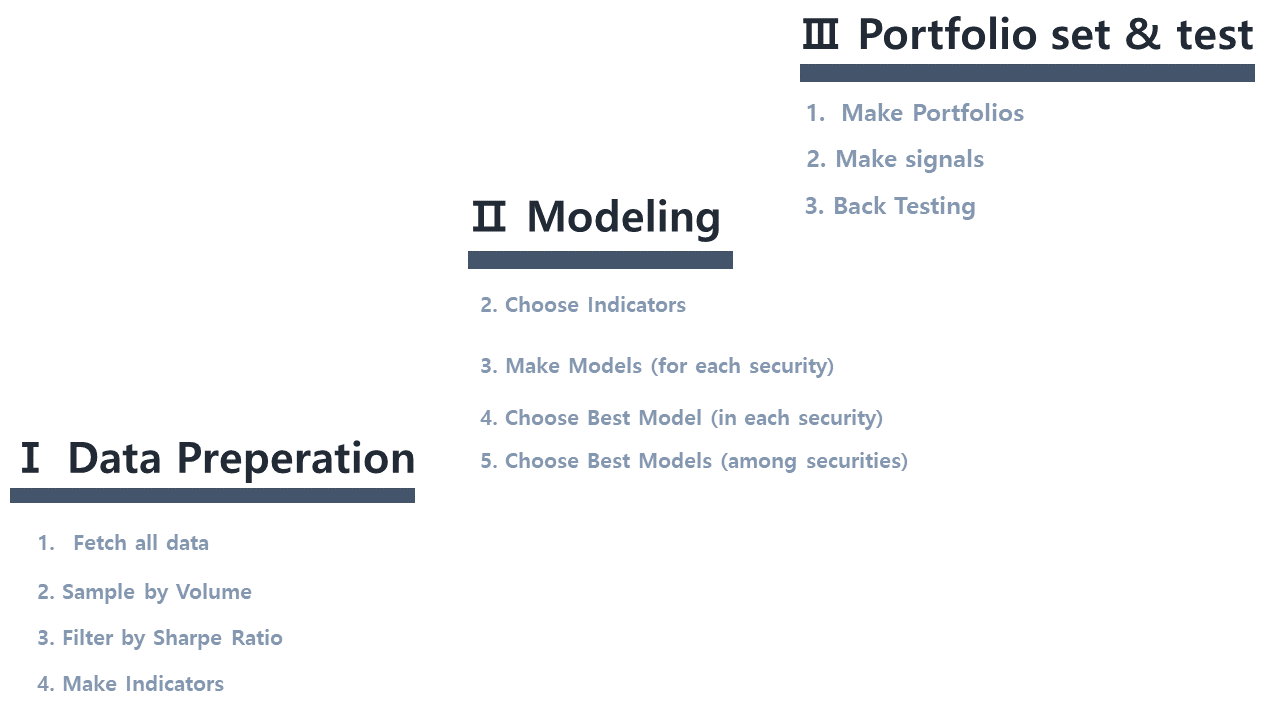 Ⅰ Data Preperation

1. Fetch all data

2. Sample by Volume

3. Filter by Sharpe Ratio

4. Make Indicators

Ⅱ Modeling

2. Choose Indicators

3. Make Models (for each security)

4. Choose Best Model (in each security)

5. Choose Best Models (among securities)

Ⅲ Portfolio set & test

1. Make Portfolios

2. Make signals

3. Back Testing